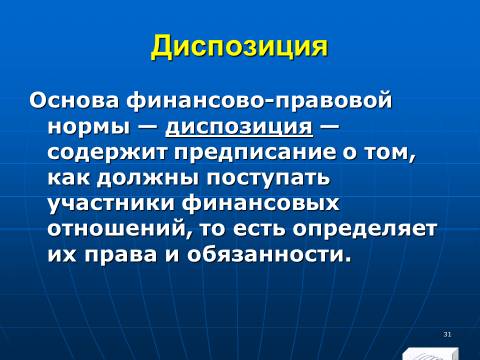 Диспозиция

Основа финансово-правовой нормы — диспозиция — содержит предписание о том, как должны поступать участники финансовых отношений, то есть определяет их права и обязанности.

31